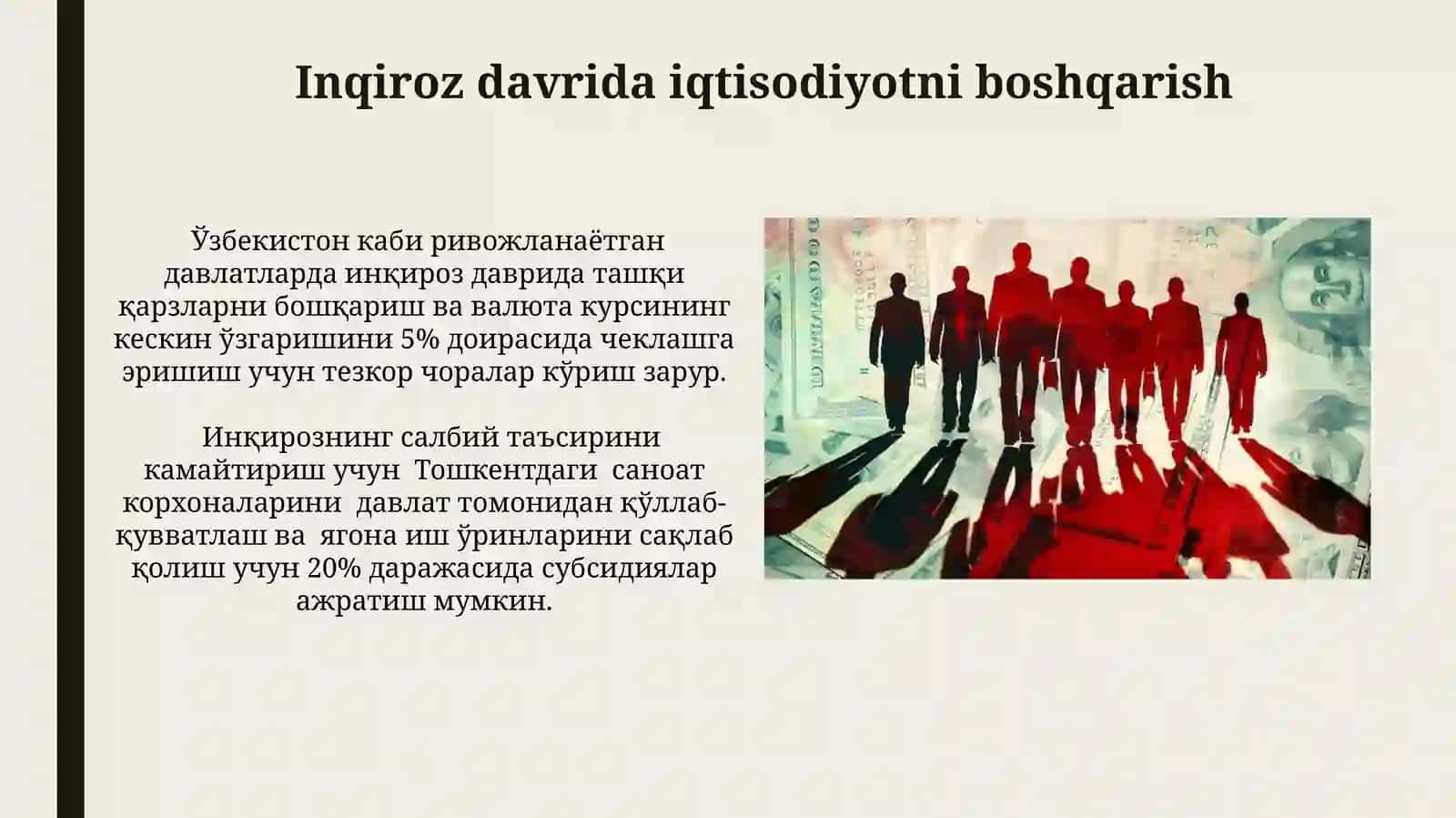 Inqiroz davrida iqtisodiyotni boshqarish

Ўзбекистон каби ривожланаётган давлатларда инқироз даврида ташқи қарзларни бошқариш ва валюта курсининг кескин ўзгаришини 5% доирасида чеклашга эришиш учун тезкор чоралар кўриш зарур.

Инқирознинг салбий таъсирини камайтириш учун Тошкентдаги саноат корхоналарини давлат томонидан қўллаб-қувватлаш ва ягона иш ўринларини сақлаб қолиш учун 20% даражасида субсидиялар ажратиш мумкин.